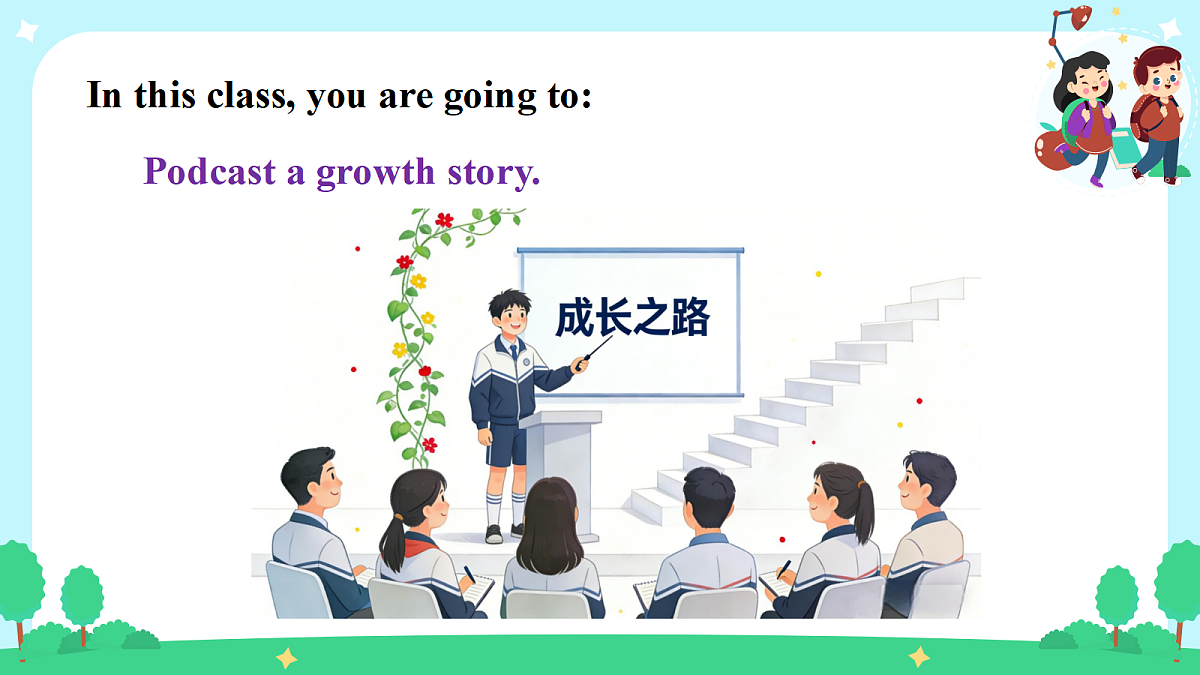 In this class, you are going to:

Podcast a growth story.

成长之路